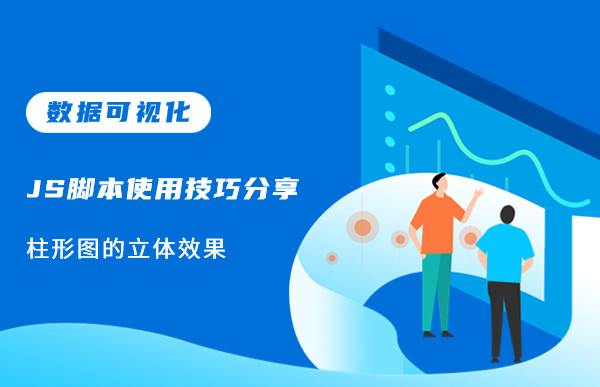 数据可视化

JS脚本使用技巧分享

柱形图的立体效果